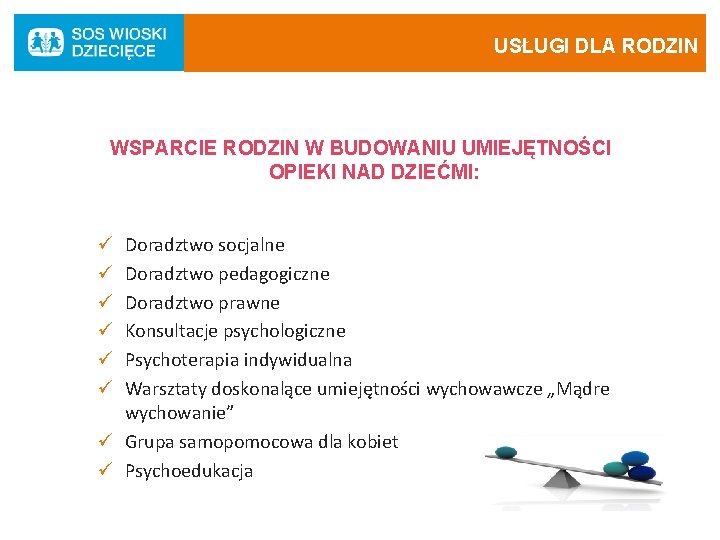 SOS WIOSKI DZIECIĘCE

USŁUGI DLA RODZIN

WSPARCIE RODZIN W BUDOWANIU UMIEJĘTNOŚCI OPIEKI NAD DZIEĆMI:

✓ Doradztwo socjalne
✓ Doradztwo pedagogiczne
✓ Doradztwo prawne
✓ Konsultacje psychologiczne
✓ Psychoterapia indywidualna
✓ Warsztaty doskonalące umiejętności wychowawcze „Mądre wychowanie”
✓ Grupa samopomocowa dla kobiet
✓ Psychoedukacja